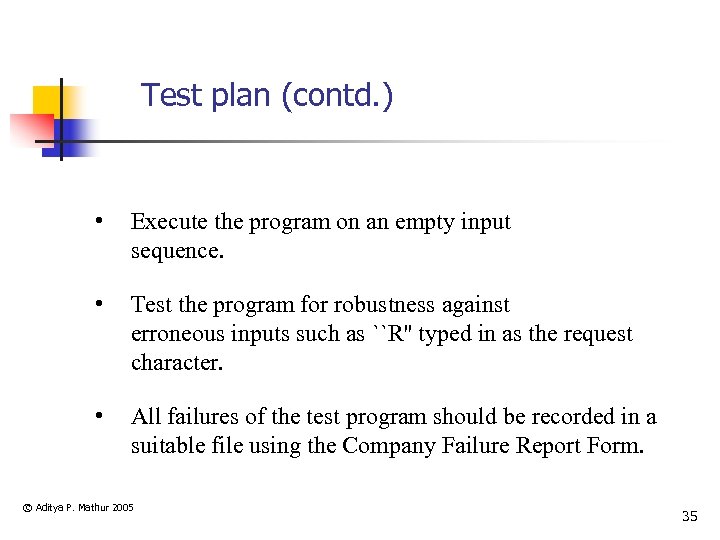 Test plan (contd.)

• Execute the program on an empty input sequence.

• Test the program for robustness against erroneous inputs such as ``R'' typed in as the request character.

• All failures of the test program should be recorded in a suitable file using the Company Failure Report Form.

© Aditya P. Mathur 2005

35